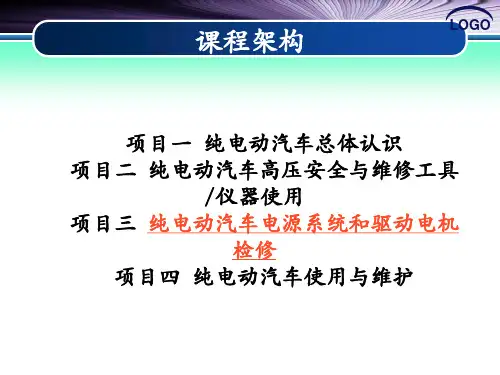 LOGO

课程架构

项目一 纯电动汽车总体认识
项目二 纯电动汽车高压安全与维修工具/仪器使用
项目三 纯电动汽车电源系统和驱动电机检修
项目四 纯电动汽车使用与维护